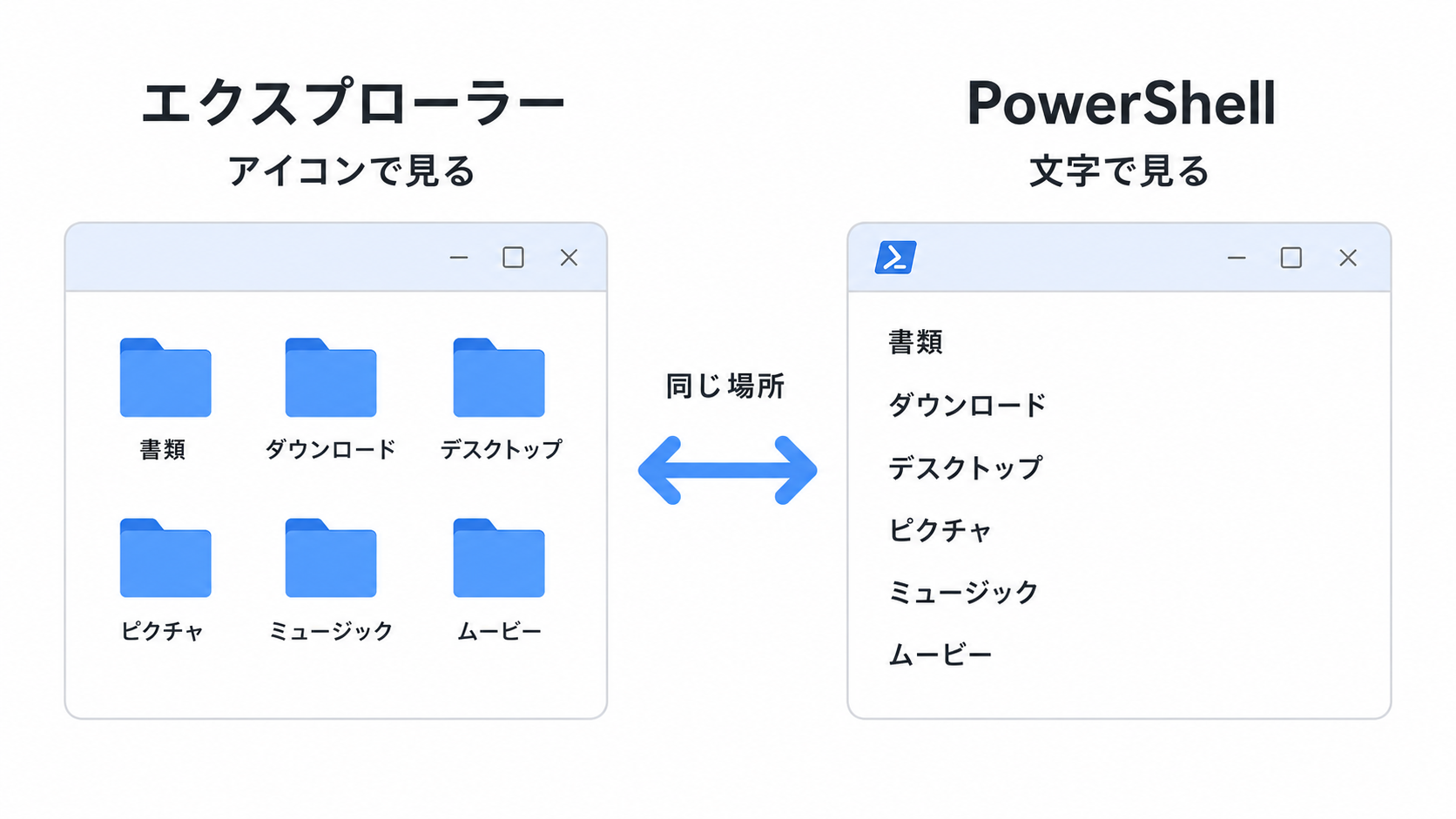 エクスプローラー
アイコンで見る

書類
ダウンロード
デスクトップ
ピクチャ
ミュージック
ムービー

同じ場所

PowerShell
文字で見る

書類
ダウンロード
デスクトップ
ピクチャ
ミュージック
ムービー